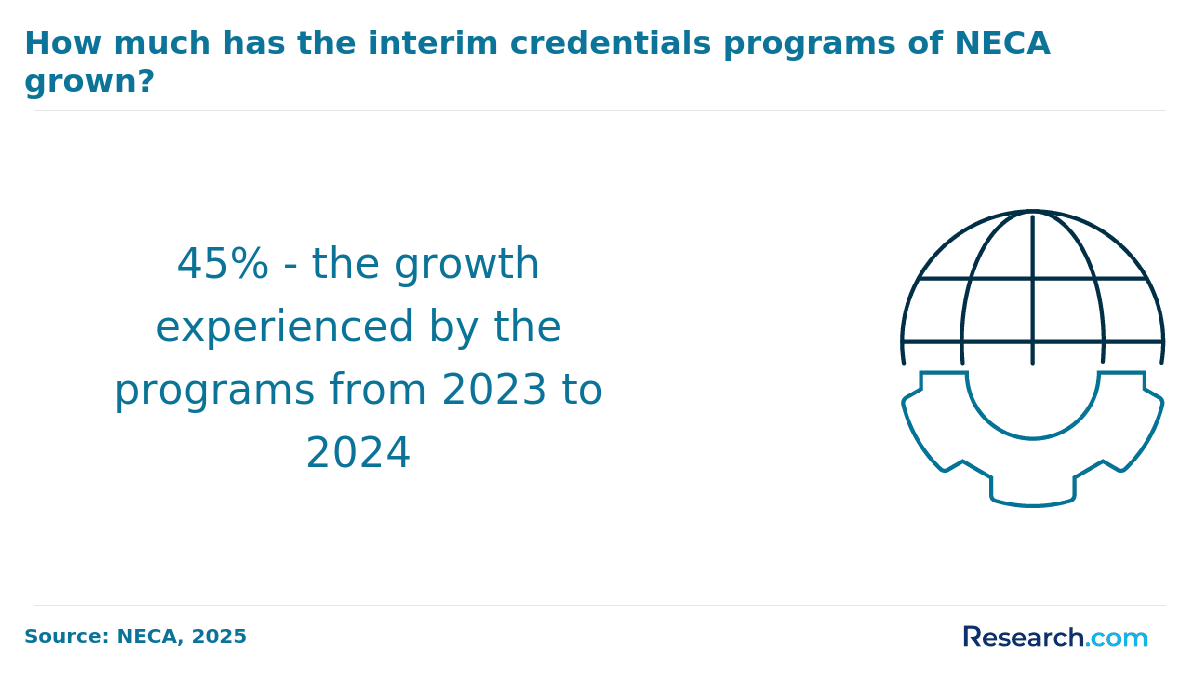 How much has the interim credentials programs of NECA grown?

45% - the growth experienced by the programs from 2023 to 2024

Source: NECA, 2025

Research.com